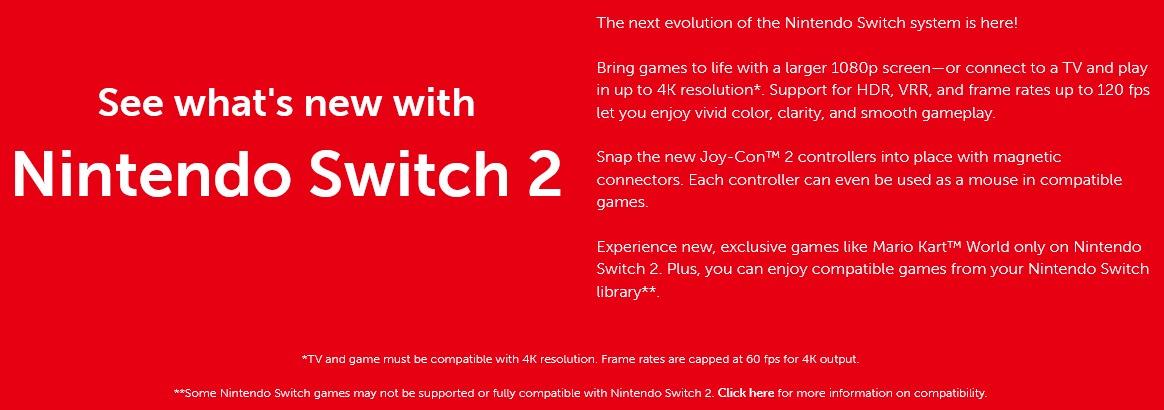 See what's new with
Nintendo Switch 2

The next evolution of the Nintendo Switch system is here!

Bring games to life with a larger 1080p screen—or connect to a TV and play in up to 4K resolution*. Support for HDR, VRR, and frame rates up to 120 fps let you enjoy vivid color, clarity, and smooth gameplay.

Snap the new Joy-Con™ 2 controllers into place with magnetic connectors. Each controller can even be used as a mouse in compatible games.

Experience new, exclusive games like Mario Kart™ World only on Nintendo Switch 2. Plus, you can enjoy compatible games from your Nintendo Switch library**.

*TV and game must be compatible with 4K resolution. Frame rates are capped at 60 fps for 4K output.

**Some Nintendo Switch games may not be supported or fully compatible with Nintendo Switch 2. Click here for more information on compatibility.